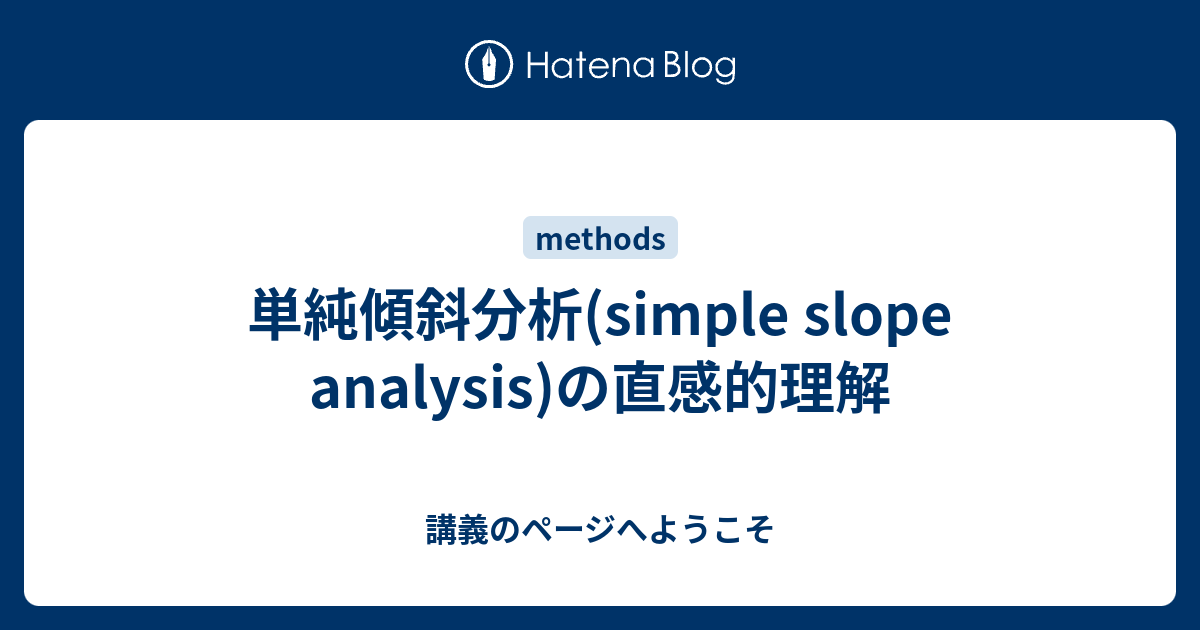 Hatena Blog

methods

単純傾斜分析(simple slope analysis)の直感的理解

講義のページへようこそ